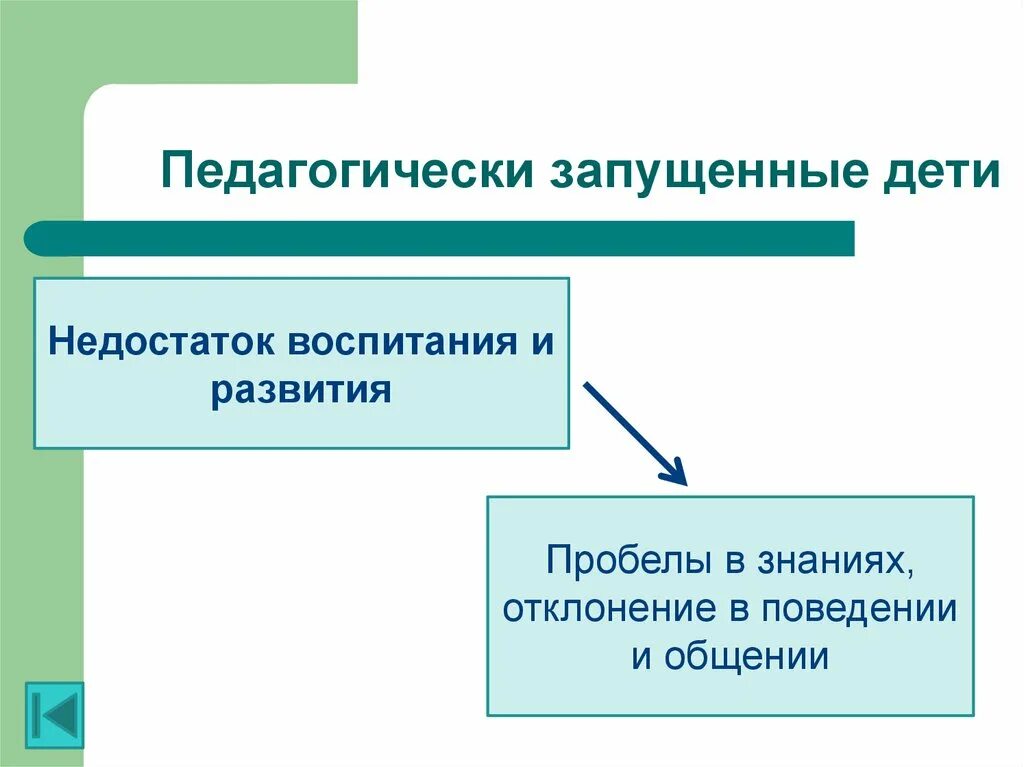 Педагогически запущенные дети

Недостаток воспитания и развития

Пробелы в знаниях, отклонение в поведении и общении